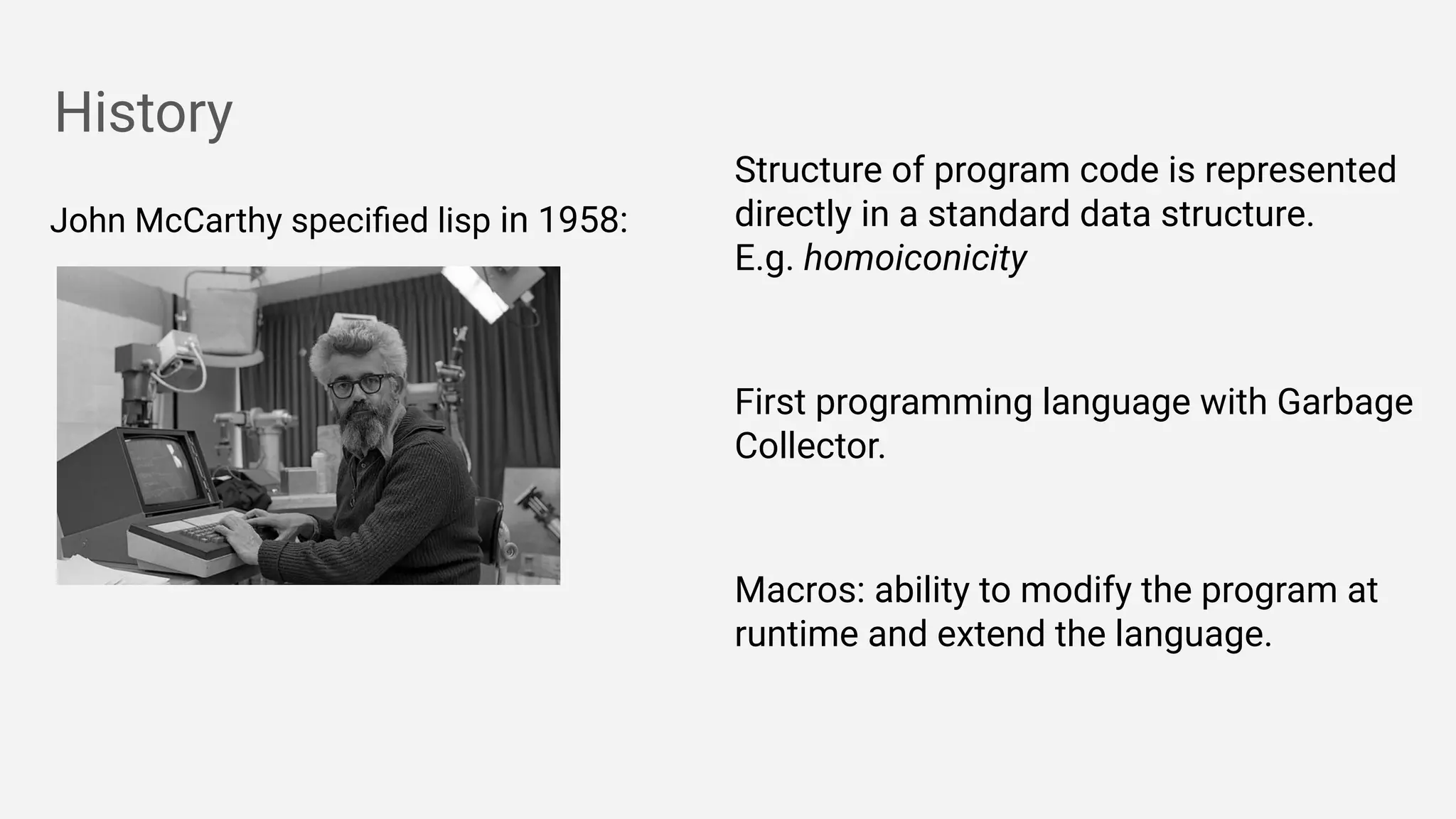 History

John McCarthy specified lisp in 1958:

Structure of program code is represented directly in a standard data structure.
E.g. homoiconicity

First programming language with Garbage Collector.

Macros: ability to modify the program at runtime and extend the language.